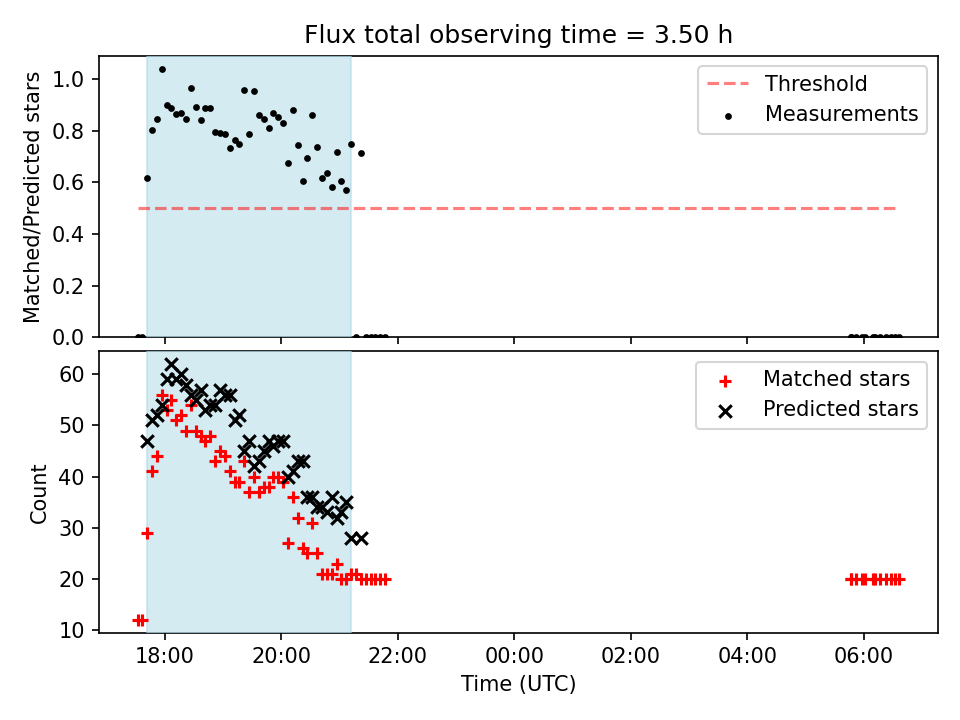 Flux total observing time = 3.50 h

Matched/Predicted stars

1.0
0.8
0.6
0.4
0.2
0.0

Threshold
Measurements

Count

60
50
40
30
20
10

Matched stars
Predicted stars

18:00
20:00
22:00
00:00
02:00
04:00
06:00

Time (UTC)